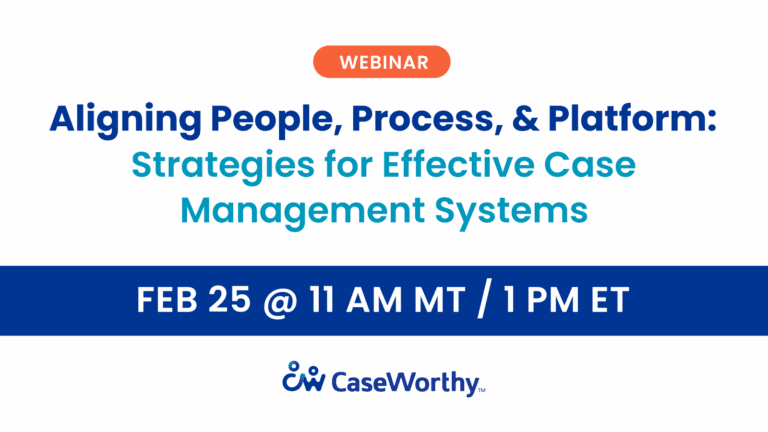 WEBINAR

Aligning People, Process, & Platform: Strategies for Effective Case Management Systems

FEB 25 @ 11 AM MT / 1 PM ET

CaseWorthy™